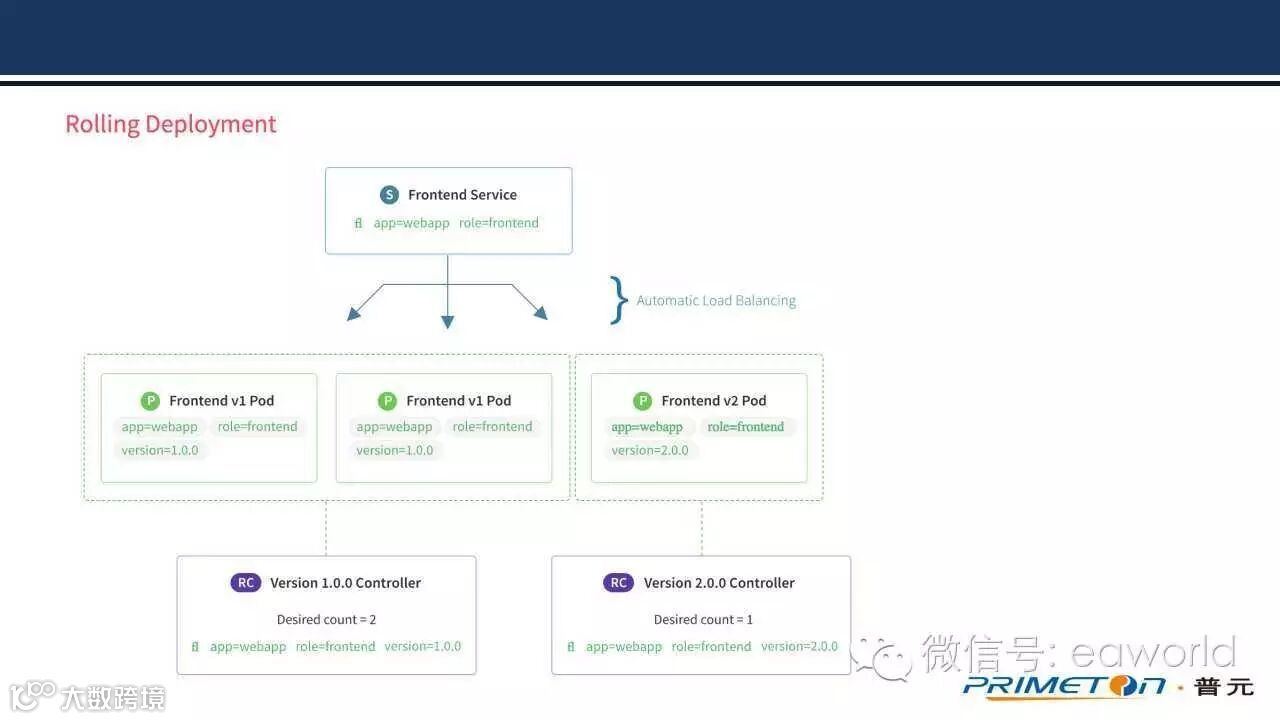 Rolling Deployment

S Frontend Service
app=webapp role=frontend

Automatic Load Balancing

P Frontend v1 Pod
app=webapp role=frontend
version=1.0.0

P Frontend v1 Pod
app=webapp role=frontend
version=1.0.0

P Frontend v2 Pod
app=webapp role=frontend
version=2.0.0

RC Version 1.0.0 Controller
Desired count = 2
app=webapp role=frontend version=1.0.0

RC Version 2.0.0 Controller
Desired count = 1
app=webapp role=frontend version=2.0.0

微信号: eaworld

PRIMETON · 普元

大数跨境